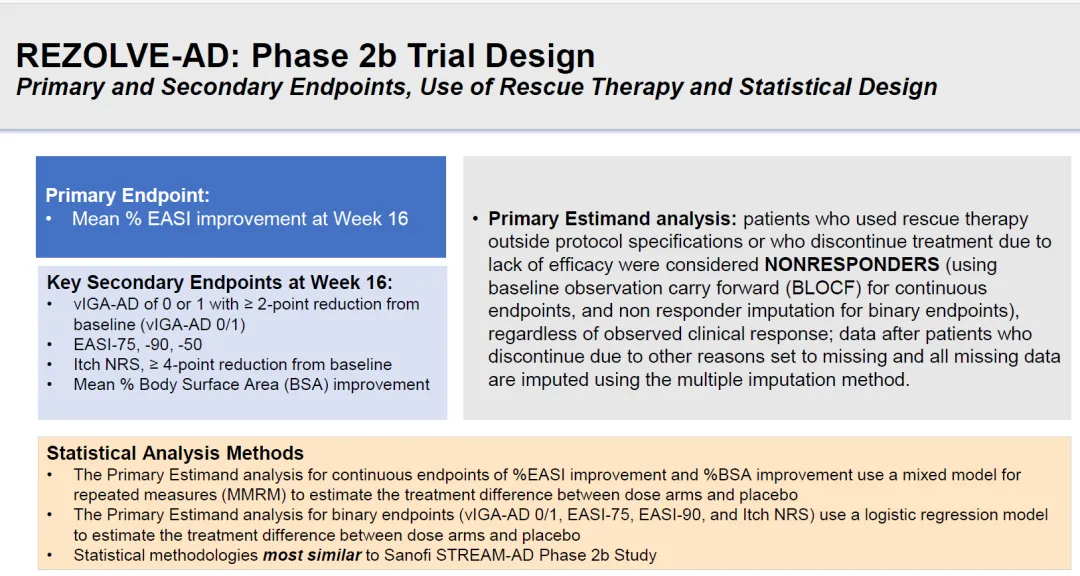 REZOLVE-AD: Phase 2b Trial Design
Primary and Secondary Endpoints, Use of Rescue Therapy and Statistical Design

Primary Endpoint:
• Mean % EASI improvement at Week 16

Key Secondary Endpoints at Week 16:
• vIGA-AD of 0 or 1 with ≥ 2-point reduction from baseline (vIGA-AD 0/1)
• EASI-75, -90, -50
• Itch NRS, ≥ 4-point reduction from baseline
• Mean % Body Surface Area (BSA) improvement

• Primary Estimand analysis: patients who used rescue therapy outside protocol specifications or who discontinue treatment due to lack of efficacy were considered NONRESPONDERS (using baseline observation carry forward (BLOCF) for continuous endpoints, and non responder imputation for binary endpoints), regardless of observed clinical response; data after patients who discontinue due to other reasons set to missing and all missing data are imputed using the multiple imputation method.

Statistical Analysis Methods
• The Primary Estimand analysis for continuous endpoints of %EASI improvement and %BSA improvement use a mixed model for repeated measures (MMRM) to estimate the treatment difference between dose arms and placebo
• The Primary Estimand analysis for binary endpoints (vIGA-AD 0/1, EASI-75, EASI-90, and Itch NRS) use a logistic regression model to estimate the treatment difference between dose arms and placebo
• Statistical methodologies most similar to Sanofi STREAM-AD Phase 2b Study